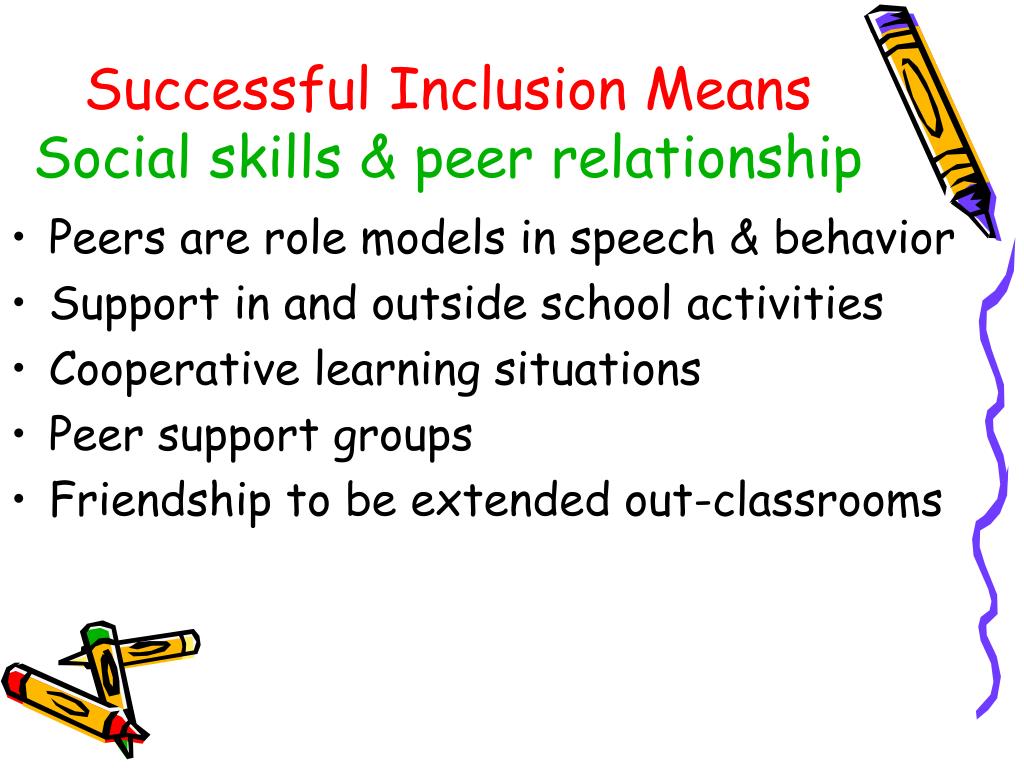 Successful Inclusion Means
Social skills & peer relationship

• Peers are role models in speech & behavior
• Support in and outside school activities
• Cooperative learning situations
• Peer support groups
• Friendship to be extended out-classrooms